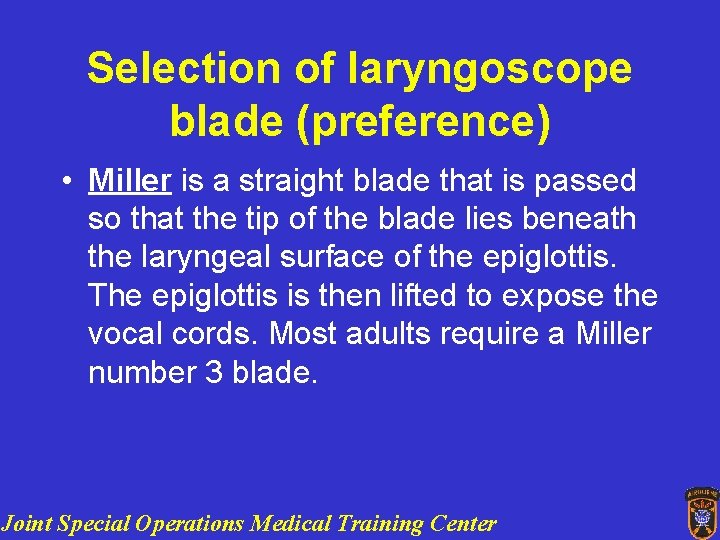 Selection of laryngoscope blade (preference)

• Miller is a straight blade that is passed so that the tip of the blade lies beneath the laryngeal surface of the epiglottis. The epiglottis is then lifted to expose the vocal cords. Most adults require a Miller number 3 blade.

Joint Special Operations Medical Training Center

AIRBORNE